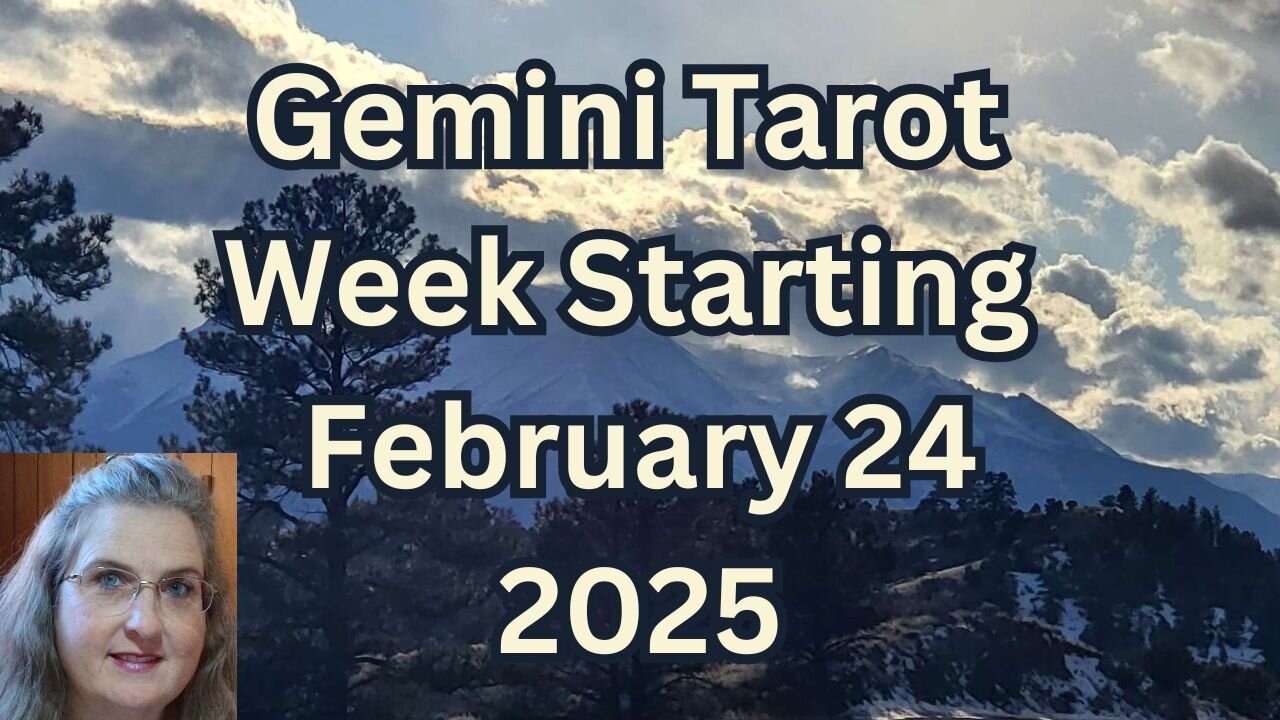 Gemini Tarot
Week Starting
February 24
2025